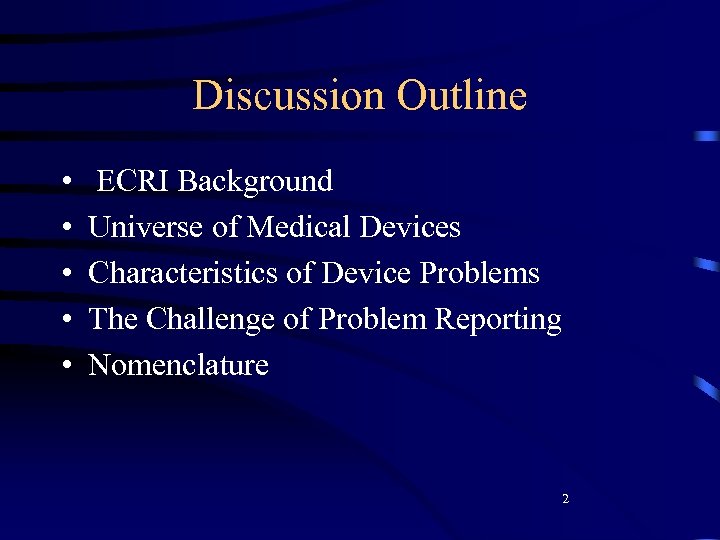 Discussion Outline

• ECRI Background
• Universe of Medical Devices
• Characteristics of Device Problems
• The Challenge of Problem Reporting
• Nomenclature

2